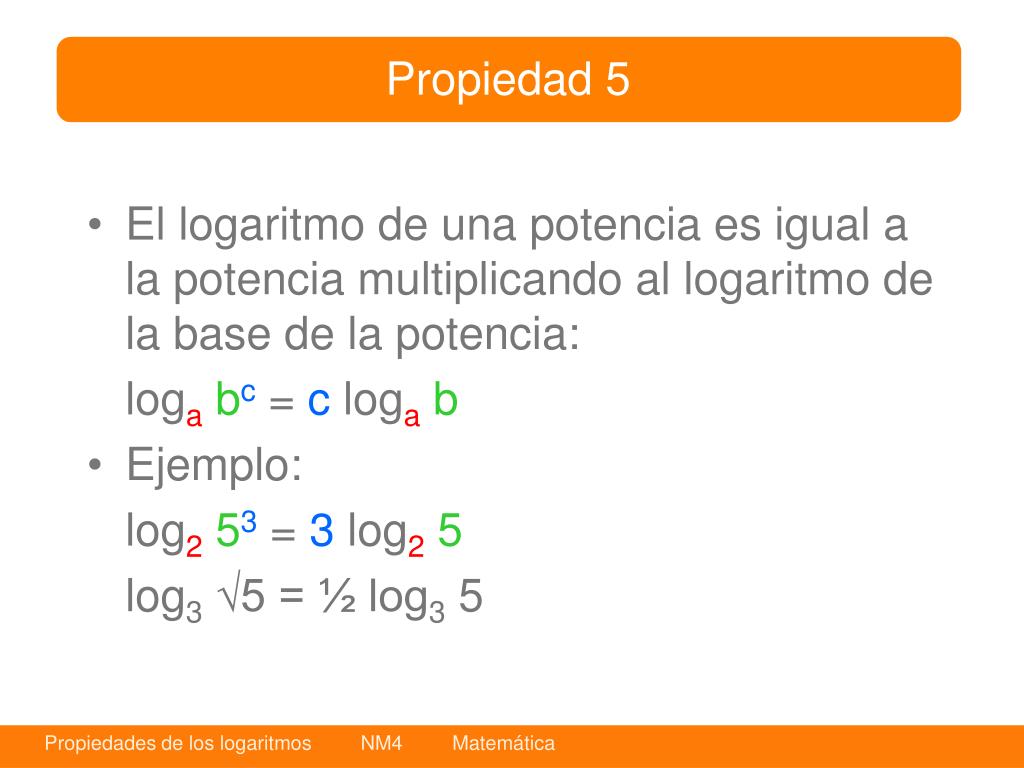 Propiedad 5

• El logaritmo de una potencia es igual a la potencia multiplicando al logaritmo de la base de la potencia:

$\log_a b^c = c \log_a b$

• Ejemplo:

$\log_2 5^3 = 3 \log_2 5$

$\log_3 \sqrt{5} = \frac{1}{2} \log_3 5$

Propiedades de los logaritmos NM4 Matemática